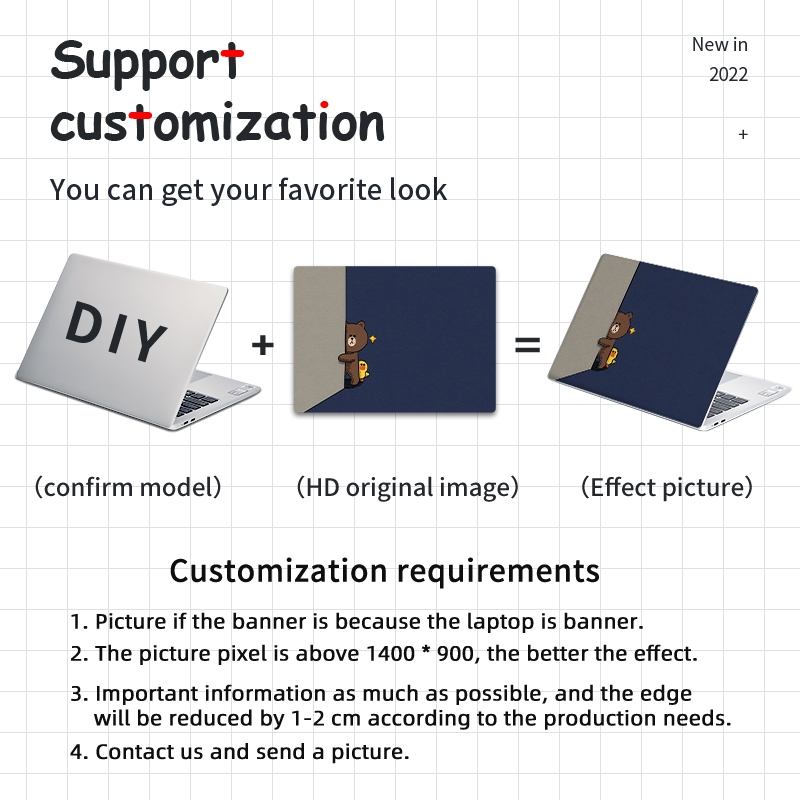 Support customization

New in 2022

+

You can get your favorite look

DIY

+

=

(confirm model)

(HD original image)

(Effect picture)

Customization requirements

1. Picture if the banner is because the laptop is banner.

2. The picture pixel is above 1400 * 900, the better the effect.

3. Important information as much as possible, and the edge will be reduced by 1-2 cm according to the production needs.

4. Contact us and send a picture.